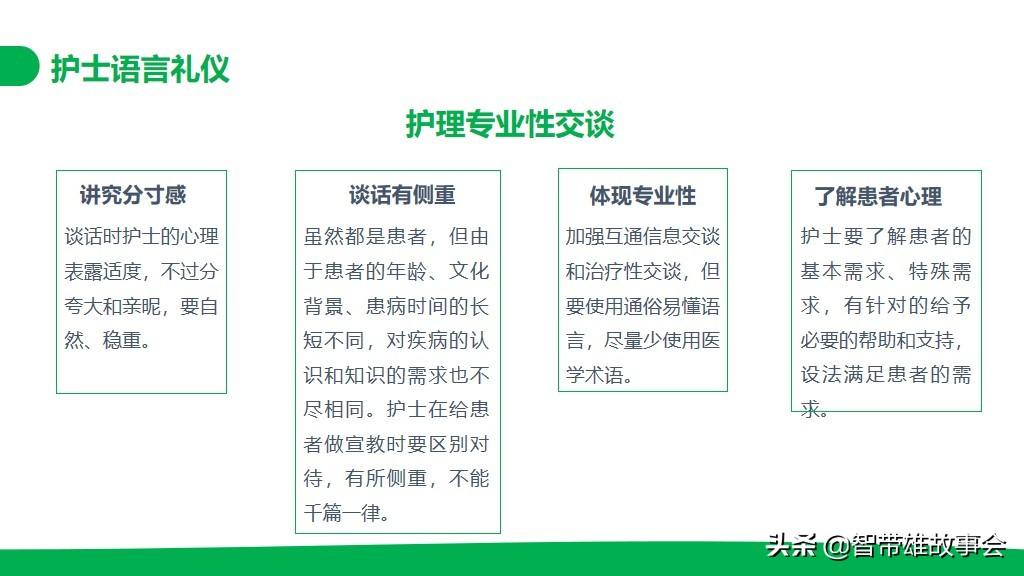 护士语言礼仪

护理专业性交谈

讲究分寸感

谈话时护士的心理表露适度，不过分夸大和亲昵，要自然、稳重。

谈话有侧重

虽然都是患者，但由于患者的年龄、文化背景、患病时间的长短不同，对疾病的认识和知识的需求也不尽相同。护士在给患者做宣教时要区别对待，有所侧重，不能千篇一律。

体现专业性

加强互通信息交谈和治疗性交谈，但要使用通俗易懂语言，尽量少使用医学术语。

了解患者心理

护士要了解患者的基本需求、特殊需求，有针对的给予必要的帮助和支持，设法满足患者的需求。

头条 @智带雄故事会